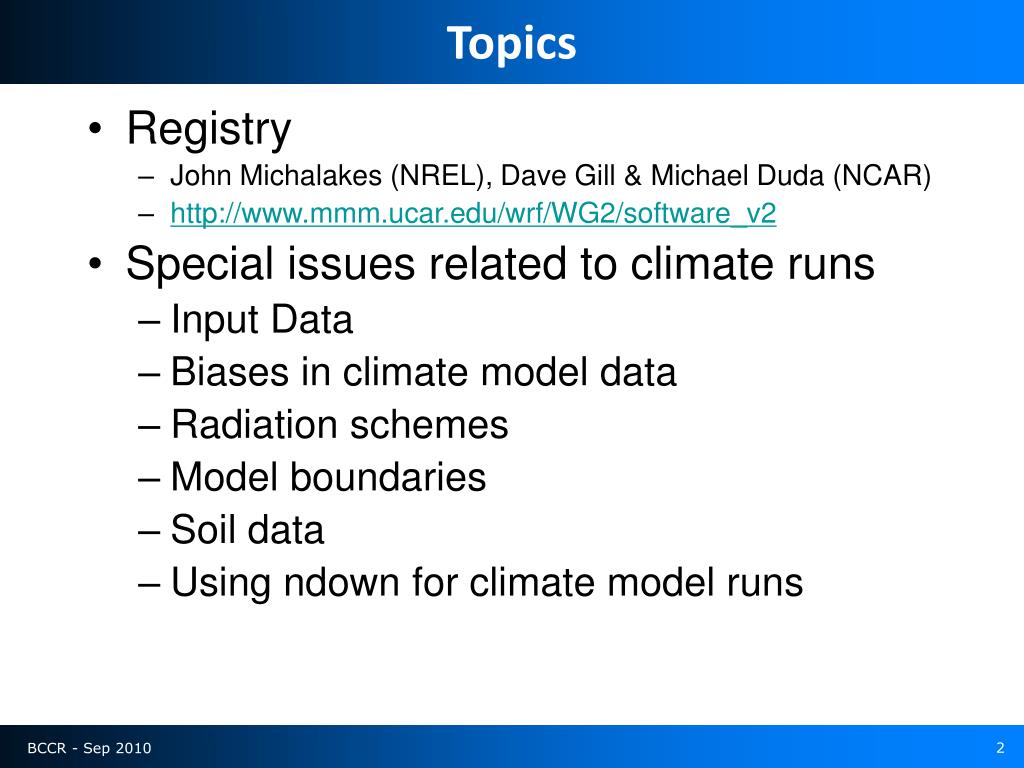 Topics

• Registry
– John Michalakes (NREL), Dave Gill & Michael Duda (NCAR)
– http://www.mmm.ucar.edu/wrf/WG2/software_v2

• Special issues related to climate runs
– Input Data
– Biases in climate model data
– Radiation schemes
– Model boundaries
– Soil data
– Using ndown for climate model runs

BCCR - Sep 2010

2